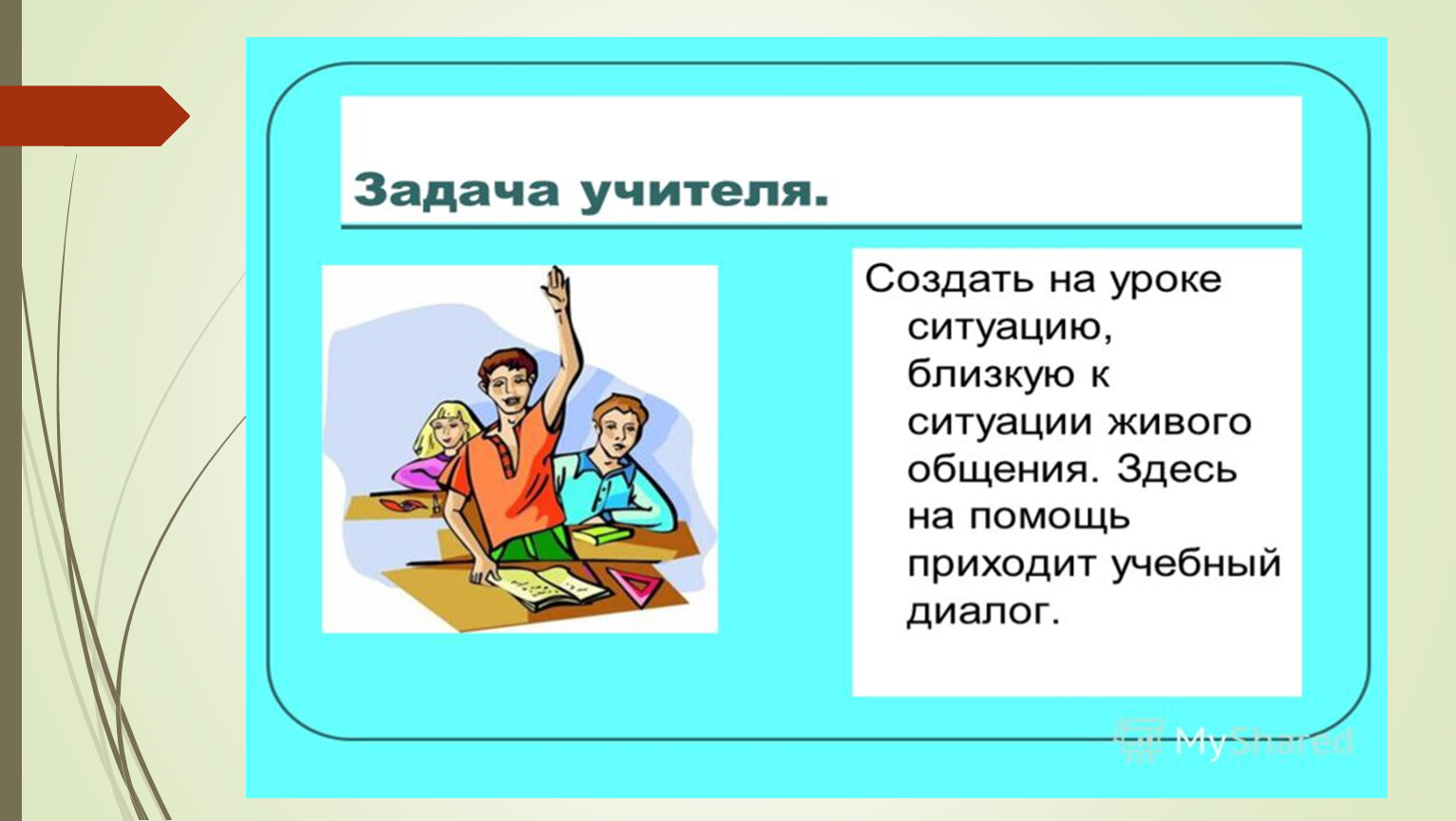 Задача учителя.

Создать на уроке ситуацию, близкую к ситуации живого общения. Здесь на помощь приходит учебный диалог.

MyShared